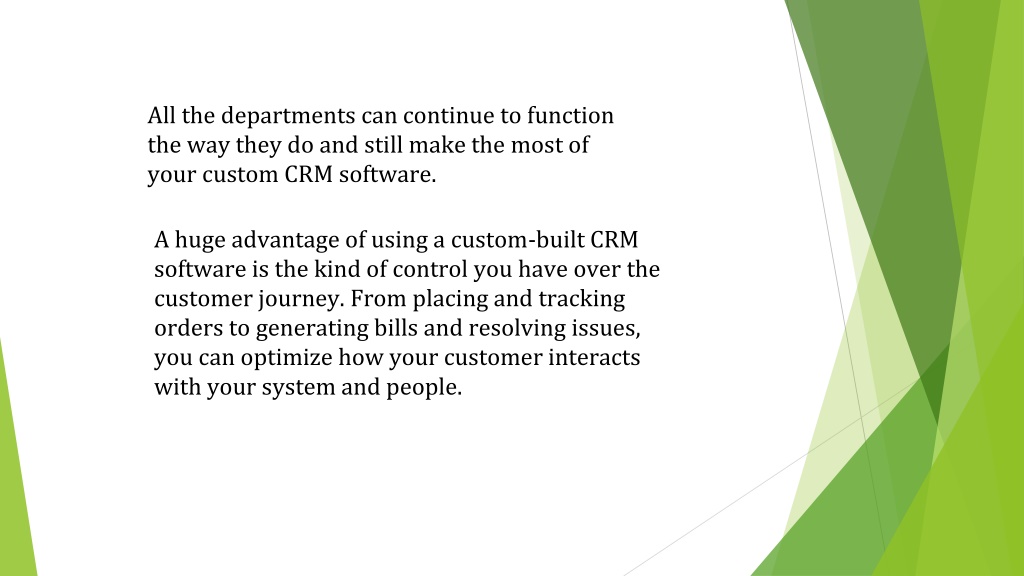 All the departments can continue to function the way they do and still make the most of your custom CRM software.

A huge advantage of using a custom-built CRM software is the kind of control you have over the customer journey. From placing and tracking orders to generating bills and resolving issues, you can optimize how your customer interacts with your system and people.